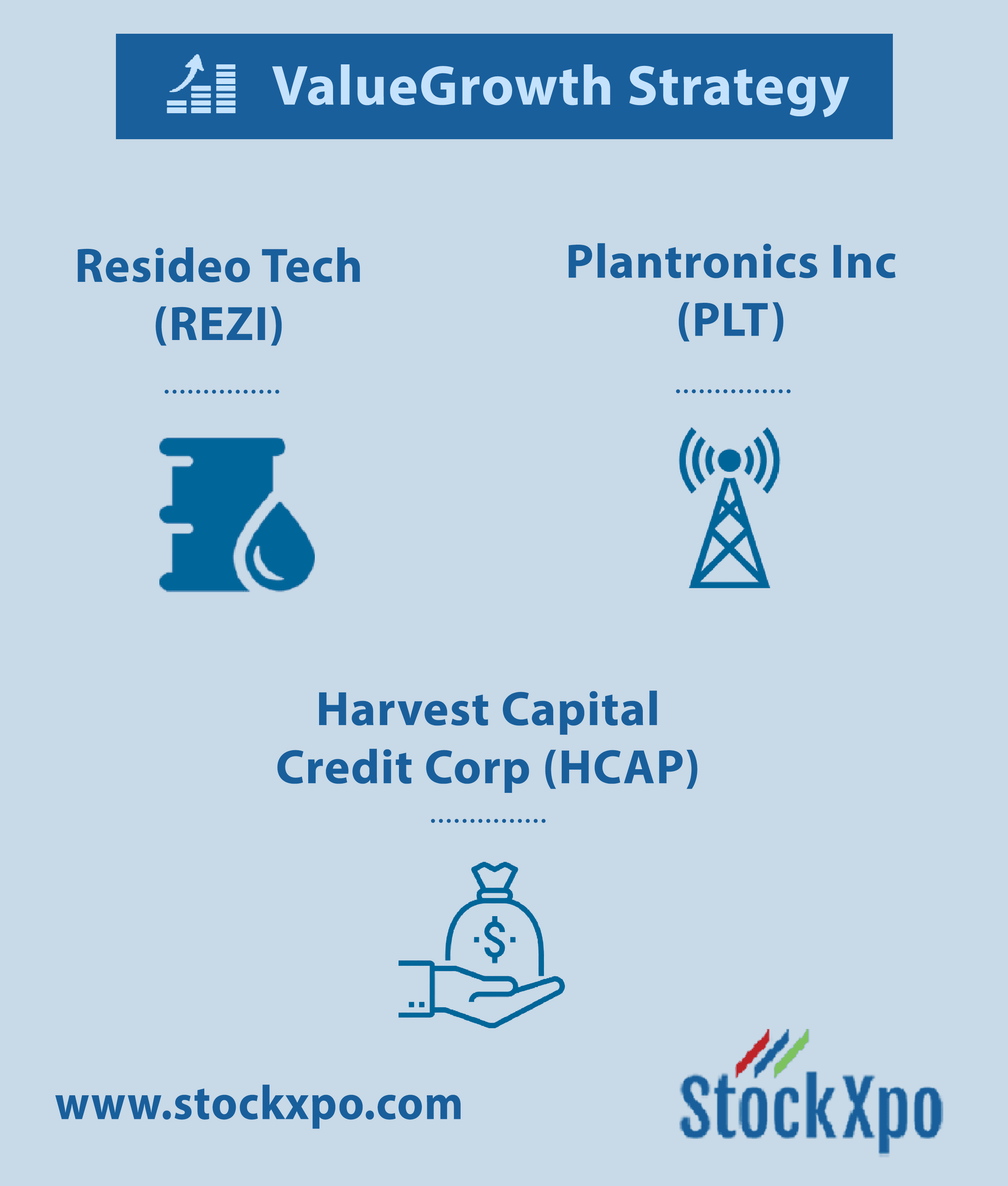 ValueGrowth Strategy

Resideo Tech (REZI)

Plantronics Inc (PLT)

Harvest Capital Credit Corp (HCAP)

$

www.stockxpo.com

StockXpo